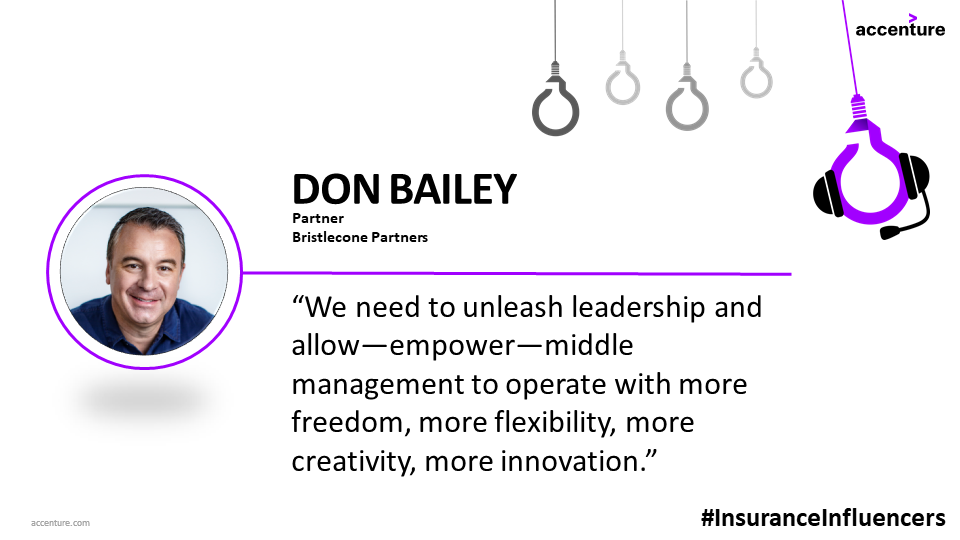 accenture

DON BAILEY
Partner
Bristlecone Partners

“We need to unleash leadership and allow—empower—middle management to operate with more freedom, more flexibility, more creativity, more innovation.”

accenture.com

#InsuranceInfluencers